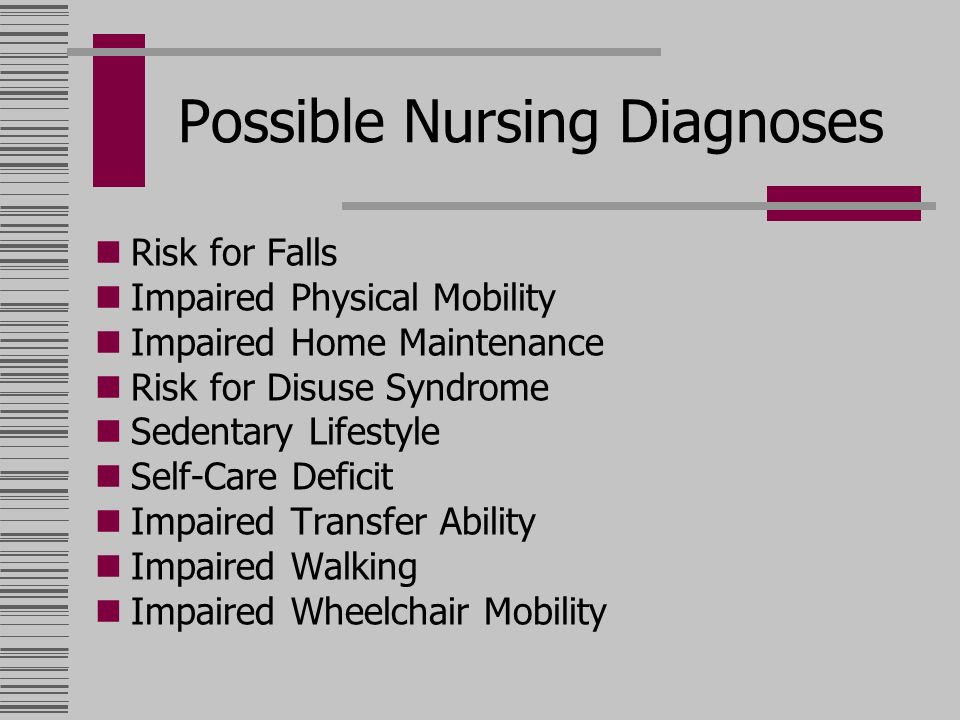 Possible Nursing Diagnoses

- Risk for Falls
- Impaired Physical Mobility
- Impaired Home Maintenance
- Risk for Disuse Syndrome
- Sedentary Lifestyle
- Self-Care Deficit
- Impaired Transfer Ability
- Impaired Walking
- Impaired Wheelchair Mobility